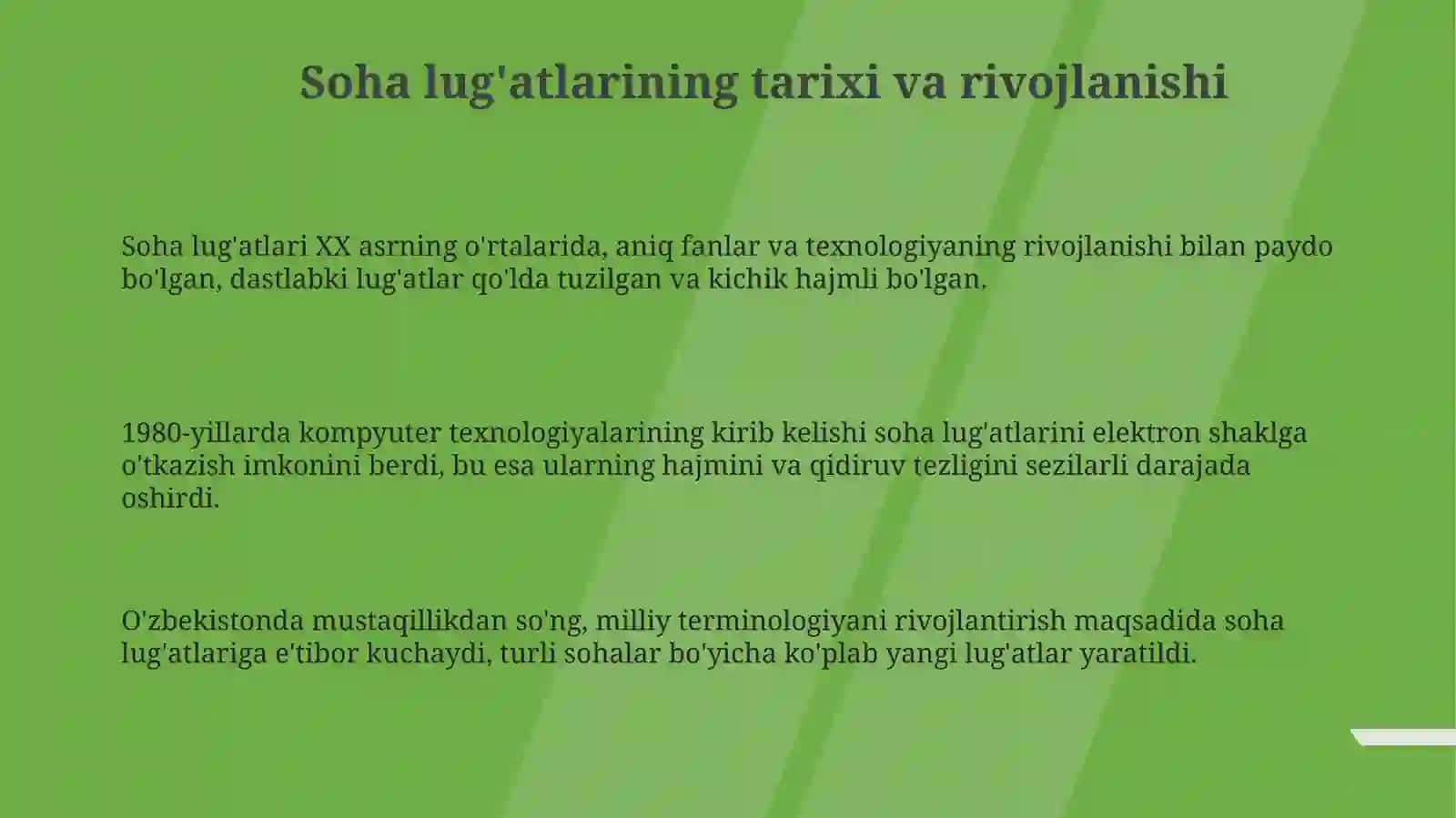 Soha lug'atlarining tarixi va rivojlanishi

Soha lug'atlari XX asrning o'rtalarida, aniq fanlar va texnologiyaning rivojlanishi bilan paydo bo'lgan, dastlabki lug'atlar qo'lda tuzilgan va kichik hajmli bo'lgan.

1980-yillarda kompyuter texnologiyalarining kirib kelishi soha lug'atlarini elektron shaklga o'tkazish imkonini berdi, bu esa ularning hajmini va qidiruv tezligini sezilarli darajada oshirdi.

O'zbekistonda mustaqillikdan so'ng, milliy terminologiyani rivojlantirish maqsadida soha lug'atlariga e'tibor kuchaydi, turli sohalar bo'yicha ko'plab yangi lug'atlar yaratildi.